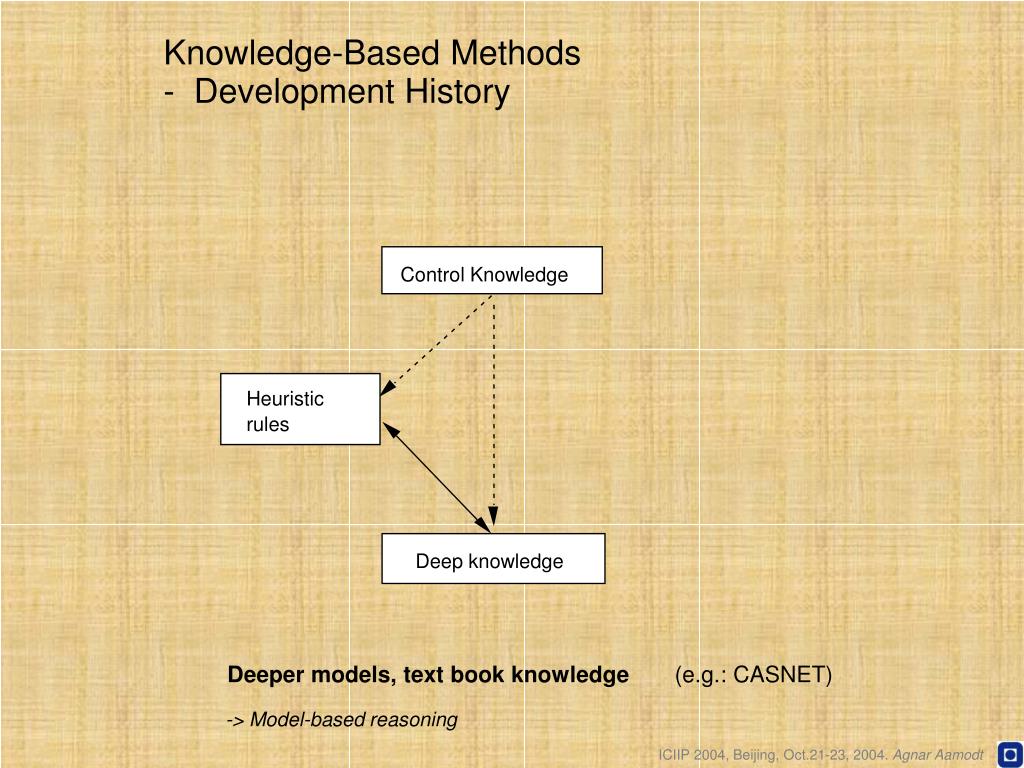 Knowledge-Based Methods
- Development History

Control Knowledge

Heuristic rules

Deep knowledge

**Deeper models, text book knowledge** (e.g.: CASNET)

-> *Model-based reasoning*

ICIIP 2004, Beijing, Oct.21-23, 2004. *Agnar Aamodt*